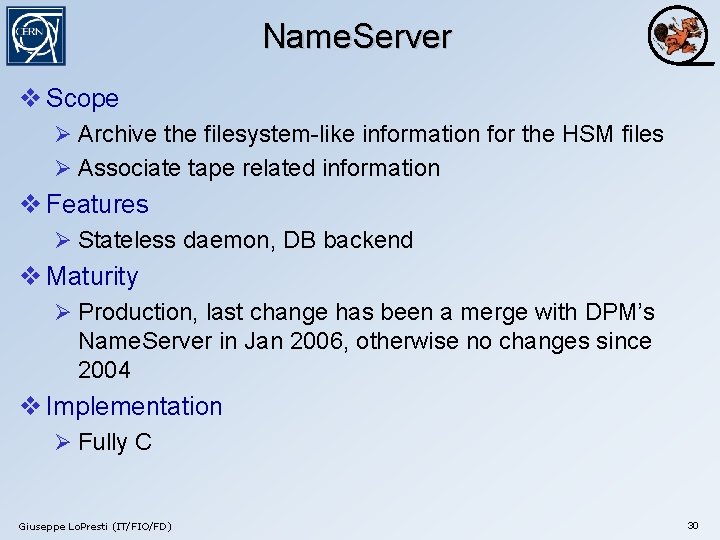 CERN

NameServer

❖ Scope

➢ Archive the filesystem-like information for the HSM files

➢ Associate tape related information

❖ Features

➢ Stateless daemon, DB backend

❖ Maturity

➢ Production, last change has been a merge with DPM's NameServer in Jan 2006, otherwise no changes since 2004

❖ Implementation

➢ Fully C

Giuseppe LoPresti (IT/FIO/FD)

30